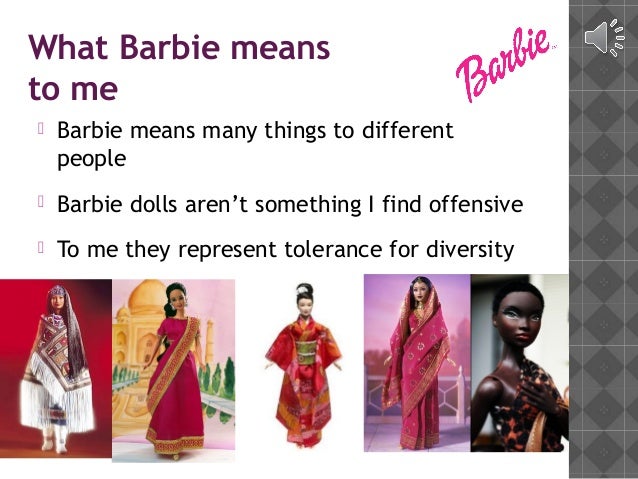 What Barbie means to me

Barbie

Barbie means many things to different people

Barbie dolls aren't something I find offensive

To me they represent tolerance for diversity